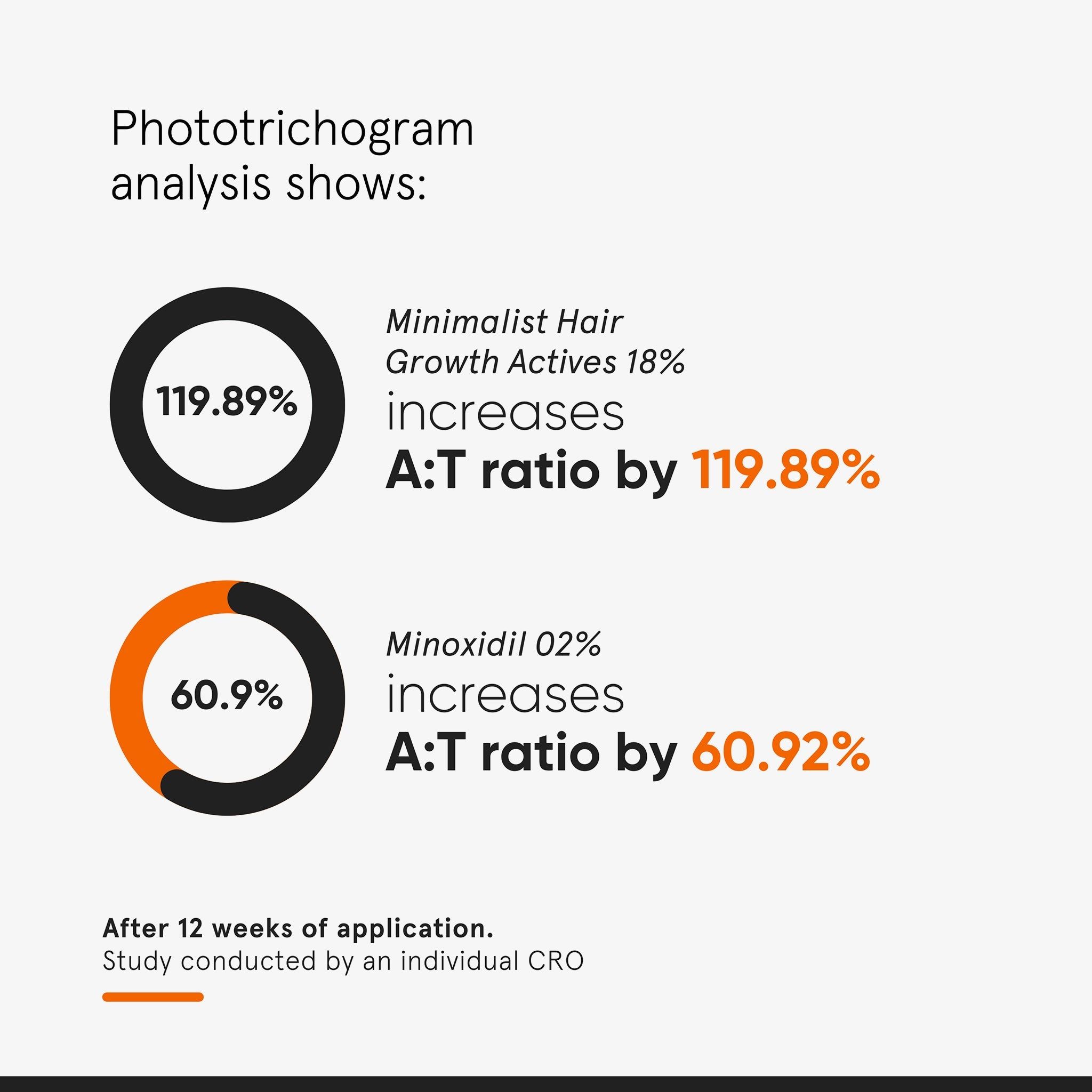 Phototrichogram analysis shows:

119.89%

Minimalist Hair Growth Actives 18%
increases
A:T ratio by 119.89%

60.9%

Minoxidil 02%
increases
A:T ratio by 60.92%

After 12 weeks of application.
Study conducted by an individual CRO